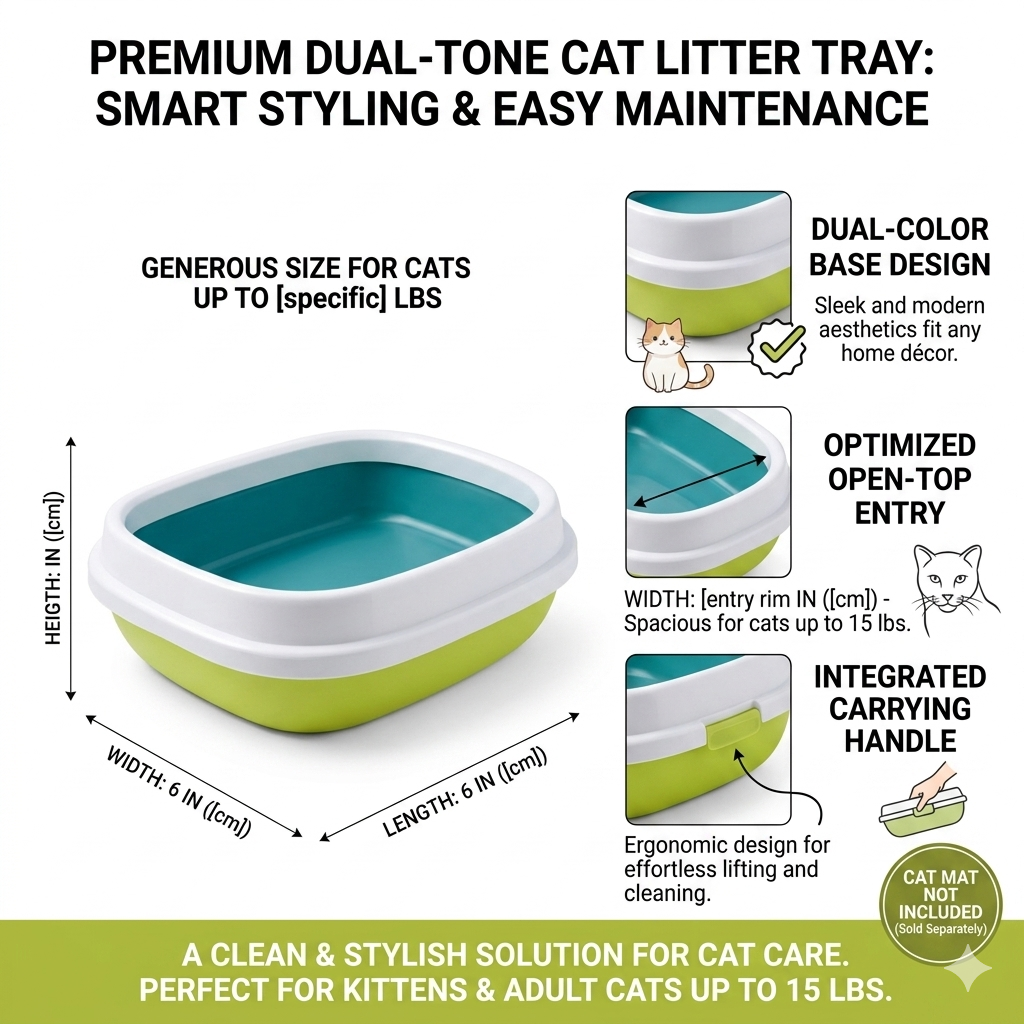 PREMIUM DUAL-TONE CAT LITTER TRAY: SMART STYLING & EASY MAINTENANCE

GENEROUS SIZE FOR CATS UP TO [specific] LBS

HEIGTH: IN ([cm])

WIDTH: 6 IN ([cm])

LENGTH: 6 IN ([cm])

DUAL-COLOR BASE DESIGN

Sleek and modern aesthetics fit any home décor.

OPTIMIZED OPEN-TOP ENTRY

WIDTH: [entry rim IN ([cm]) - Spacious for cats up to 15 lbs.

INTEGRATED CARRYING HANDLE

Ergonomic design for effortless lifting and cleaning.

CAT MAT NOT INCLUDED (Sold Separately)

A CLEAN & STYLISH SOLUTION FOR CAT CARE. PERFECT FOR KITTENS & ADULT CATS UP TO 15 LBS.